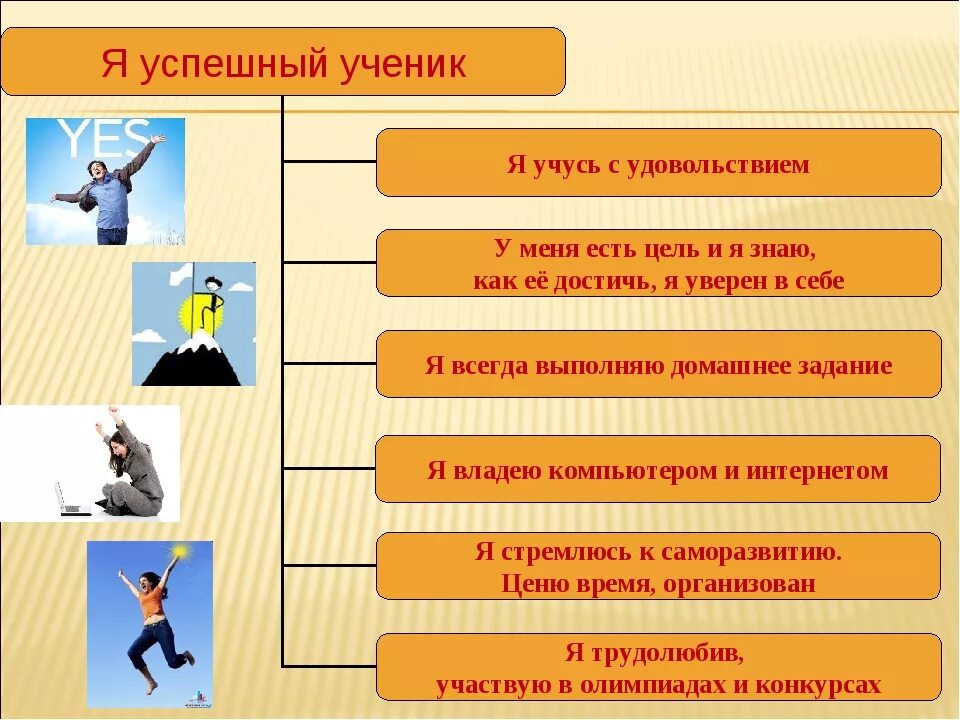 Я успешный ученик

YES

Я учусь с удовольствием

У меня есть цель и я знаю, как её достичь, я уверен в себе

Я всегда выполняю домашнее задание

Я владею компьютером и интернетом

Я стремлюсь к саморазвитию. Ценю время, организован

Я трудолюбив, участвую в олимпиадах и конкурсах